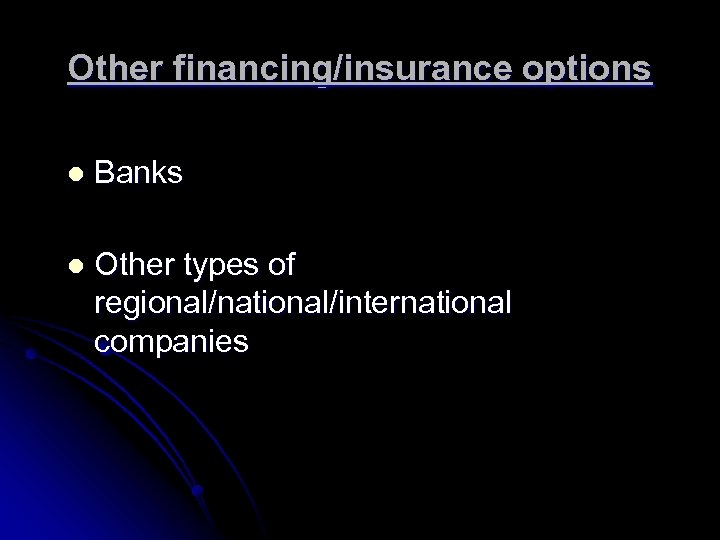 Other financing/insurance options

- Banks

- Other types of regional/national/international companies